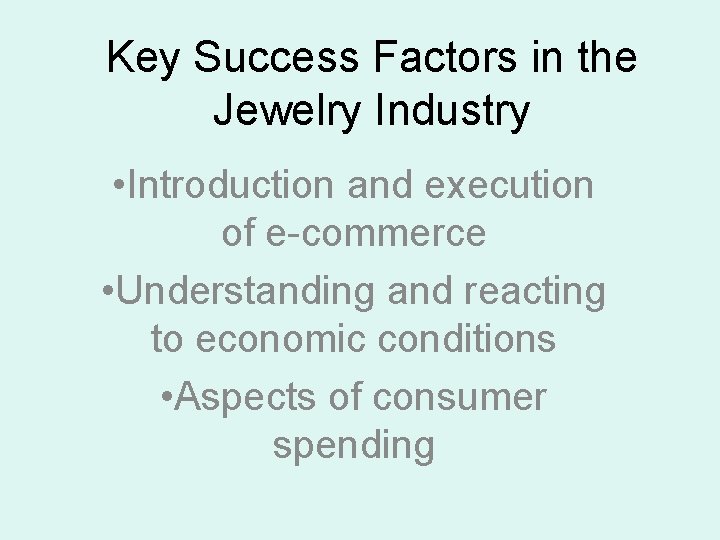 Key Success Factors in the Jewelry Industry

•Introduction and execution of e-commerce

•Understanding and reacting to economic conditions

•Aspects of consumer spending